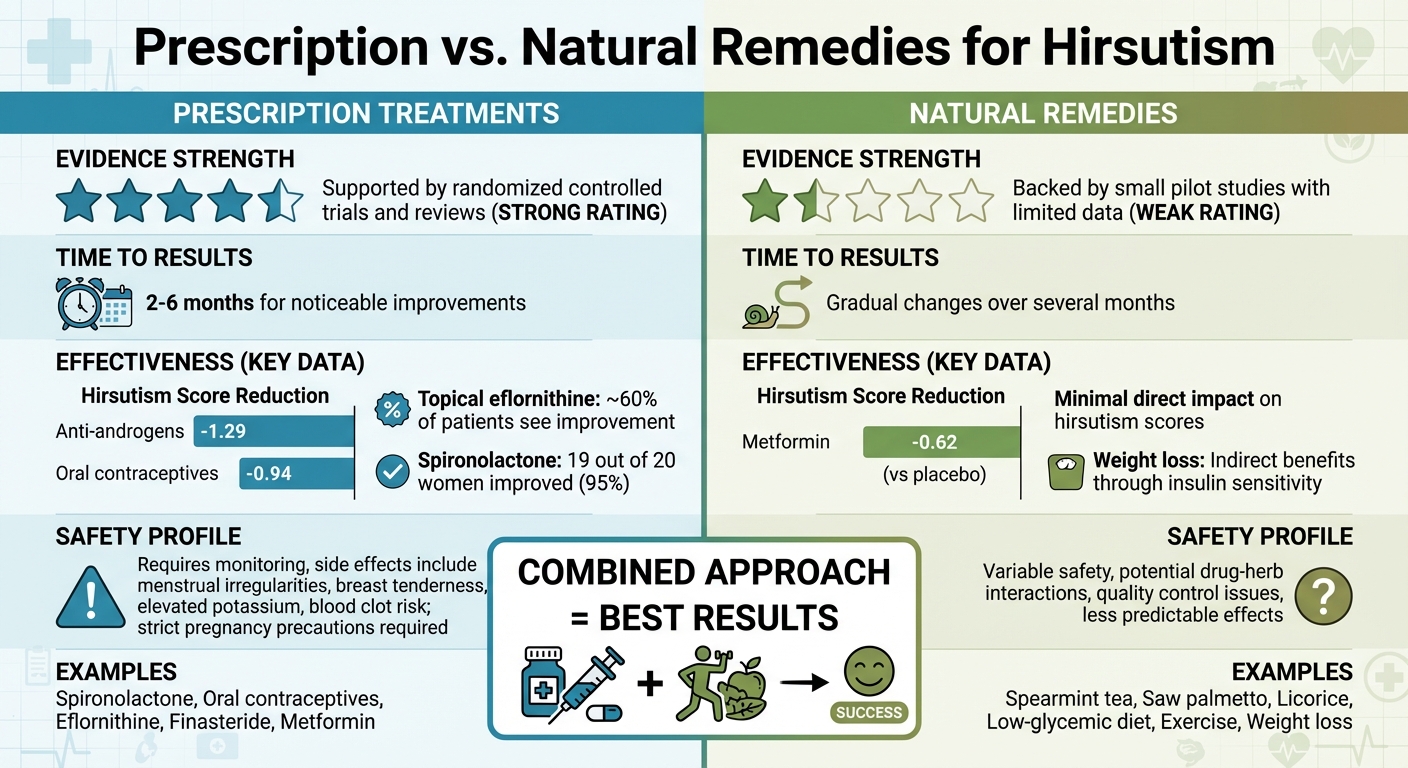 Prescription vs. Natural Remedies for Hirsutism

PRESCRIPTION TREATMENTS

EVIDENCE STRENGTH

Supported by randomized controlled trials and reviews (STRONG RATING)

TIME TO RESULTS

2-6 months for noticeable improvements

EFFECTIVENESS (KEY DATA)

Hirsutism Score Reduction

Anti-androgens -1.29

Oral contraceptives -0.94

Topical eflornithine: ~60% of patients see improvement

Spironolactone: 19 out of 20 women improved (95%)

SAFETY PROFILE

Requires monitoring, side effects include menstrual irregularities, breast tenderness, elevated potassium, blood clot risk; strict pregnancy precautions required

EXAMPLES

Spironolactone, Oral contraceptives, Eflornithine, Finasteride, Metformin

NATURAL REMEDIES

EVIDENCE STRENGTH

Backed by small pilot studies with limited data (WEAK RATING)

TIME TO RESULTS

Gradual changes over several months

EFFECTIVENESS (KEY DATA)

Hirsutism Score Reduction

Metformin -0.62

(vs placebo)

Minimal direct impact on hirsutism scores

Weight loss: Indirect benefits through insulin sensitivity

SAFETY PROFILE

Variable safety, potential drug-herb interactions, quality control issues, less predictable effects

EXAMPLES

Spearmint tea, Saw palmetto, Licorice, Low-glycemic diet, Exercise, Weight loss

COMBINED APPROACH = BEST RESULTS

SUCCESS